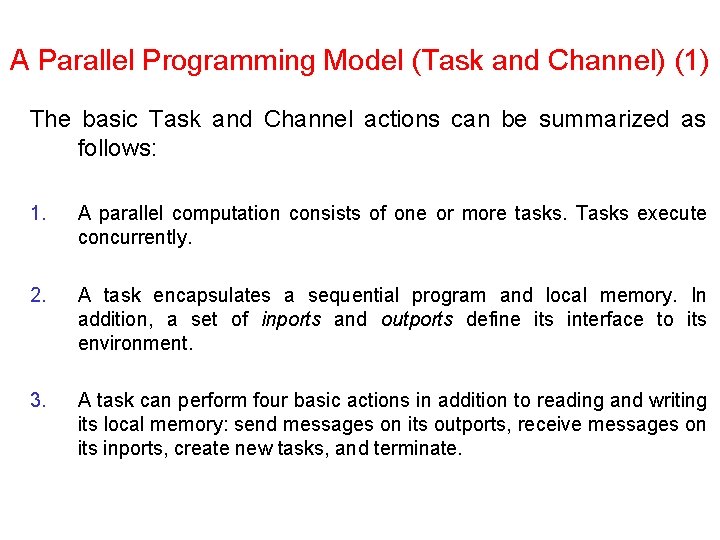 A Parallel Programming Model (Task and Channel) (1)

The basic Task and Channel actions can be summarized as follows:

1. A parallel computation consists of one or more tasks. Tasks execute concurrently.

2. A task encapsulates a sequential program and local memory. In addition, a set of inports and outports define its interface to its environment.

3. A task can perform four basic actions in addition to reading and writing its local memory: send messages on its outports, receive messages on its inports, create new tasks, and terminate.